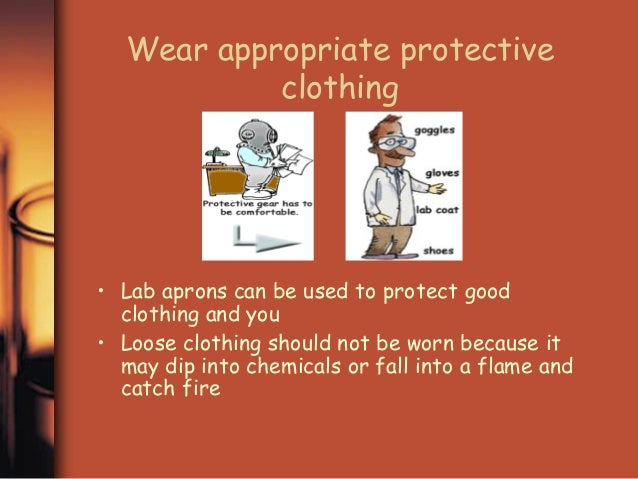 Wear appropriate protective clothing

Protective gear has to be comfortable.

goggles

gloves

lab coat

shoes

• Lab aprons can be used to protect good clothing and you

• Loose clothing should not be worn because it may dip into chemicals or fall into a flame and catch fire